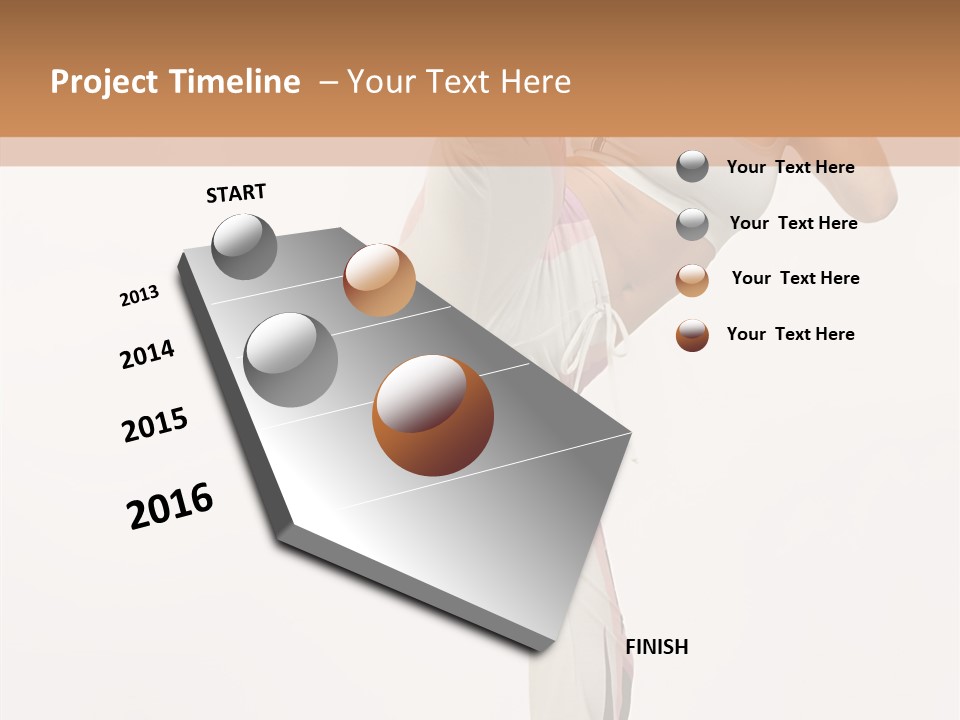 Project Timeline – Your Text Here

START

2013

2014

2015

2016

FINISH

Your Text Here

Your Text Here

Your Text Here

Your Text Here